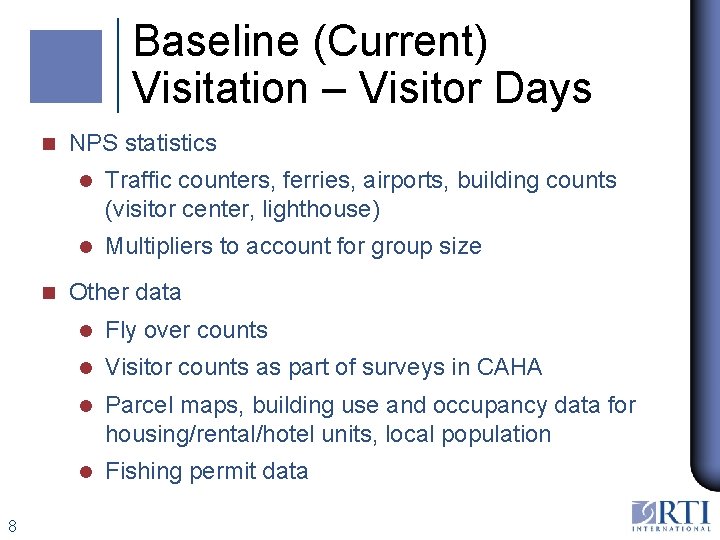 Baseline (Current) Visitation – Visitor Days

NPS statistics

Traffic counters, ferries, airports, building counts (visitor center, lighthouse)

Multipliers to account for group size

Other data

Fly over counts

Visitor counts as part of surveys in CAHA

Parcel maps, building use and occupancy data for housing/rental/hotel units, local population

Fishing permit data

8

RTI INTERNATIONAL